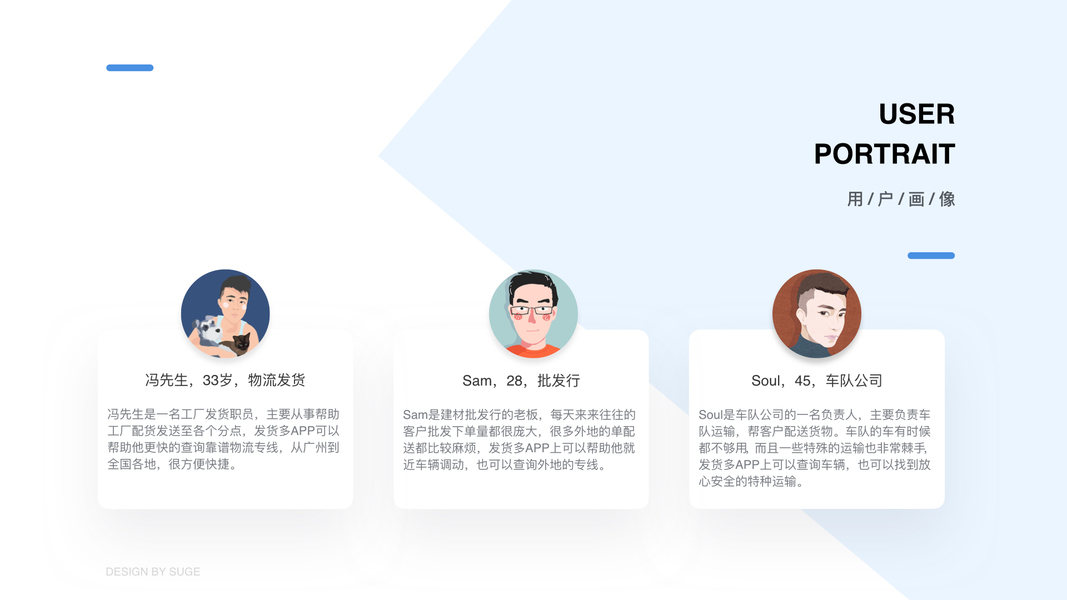 USER
PORTRAIT
用 / 户 / 画 / 像

冯先生，33岁，物流发货

冯先生是一名工厂发货职员，主要从事帮助工厂配货发送至各个分点，发货多APP可以帮助他更快的查询靠谱物流专线，从广州到全国各地，很方便快捷。

Sam，28，批发行

Sam是建材批发行的老板，每天来来往往的客户批发下单量都很庞大，很多外地的单配送都比较麻烦，发货多APP上可以帮助他就近车辆调动，也可以查询外地的专线。

Soul，45，车队公司

Soul是车队公司的一名负责人，主要负责车队运输，帮客户配送货物。车队的车有时候都不够用，而且一些特殊的运输也非常棘手，发货多APP上可以查询车辆，也可以找到放心安全的特种运输。

DESIGN BY SUGE